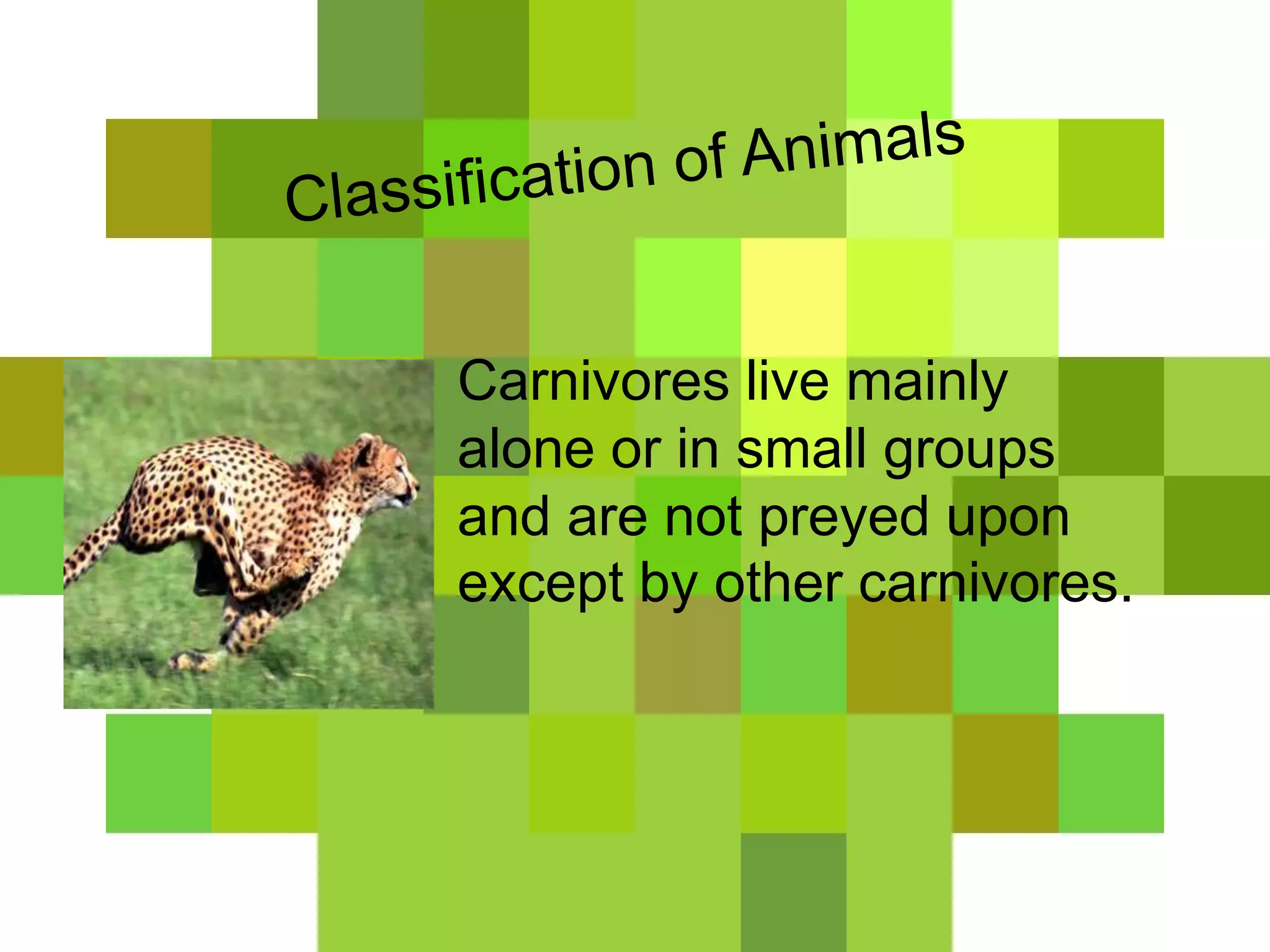 Classification of Animals

Carnivores live mainly alone or in small groups and are not preyed upon except by other carnivores.